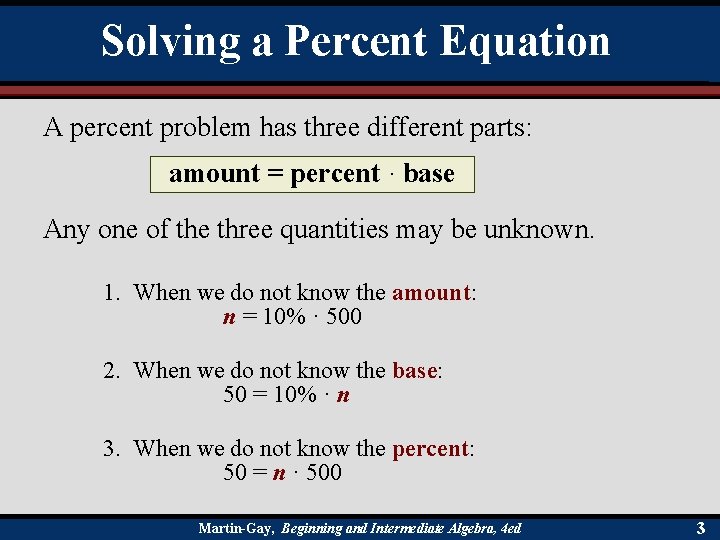 Solving a Percent Equation

A percent problem has three different parts:

amount = percent · base

Any one of the three quantities may be unknown.

1. When we do not know the amount:
$n = 10\% \cdot 500$

2. When we do not know the base:
$50 = 10\% \cdot n$

3. When we do not know the percent:
$50 = n \cdot 500$

Martin-Gay, Beginning and Intermediate Algebra, 4ed

3